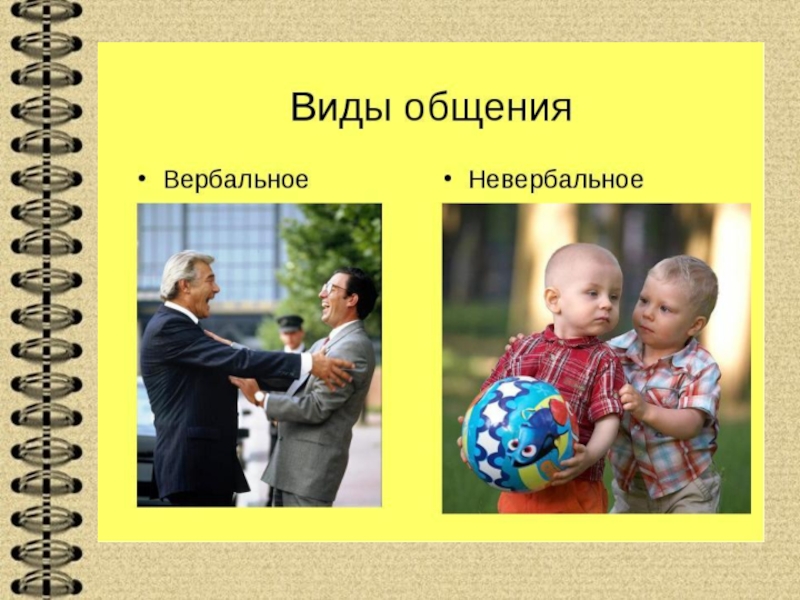 Виды общения

• Вербальное

• Невербальное